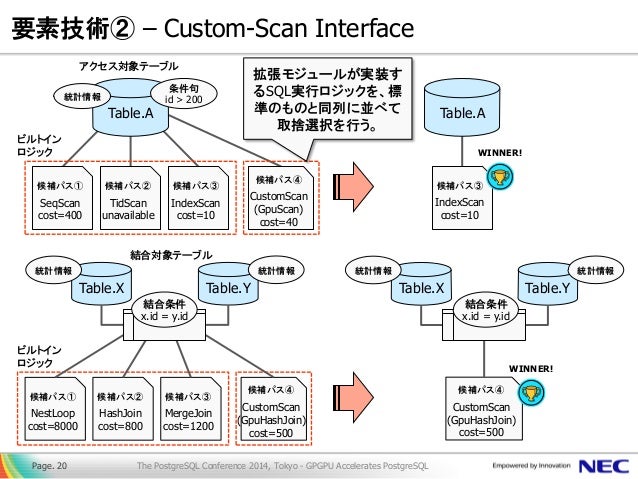 要素技術② – Custom-Scan Interface

アクセス対象テーブル

統計情報

Table.A

条件句
id > 200

拡張モジュールが実装するSQL実行ロジックを、標準のものと同列に並べて取捨選択を行う。

ビルトインロジック

候補パス①
SeqScan
cost=400

候補パス②
TidScan
unavailable

候補パス③
IndexScan
cost=10

候補パス④
CustomScan
(GpuScan)
cost=40

Table.A

WINNER!

候補パス③
IndexScan
cost=10

結合対象テーブル

統計情報

Table.X

Table.Y

統計情報

結合条件
x.id = y.id

ビルトインロジック

候補パス①
NestLoop
cost=8000

候補パス②
HashJoin
cost=800

候補パス③
MergeJoin
cost=1200

候補パス④
CustomScan
(GpuHashJoin)
cost=500

統計情報

Table.X

Table.Y

統計情報

結合条件
x.id = y.id

WINNER!

候補パス④
CustomScan
(GpuHashJoin)
cost=500

Page. 20

The PostgreSQL Conference 2014, Tokyo - GPGPU Accelerates PostgreSQL

Empowered by Innovation

NEC